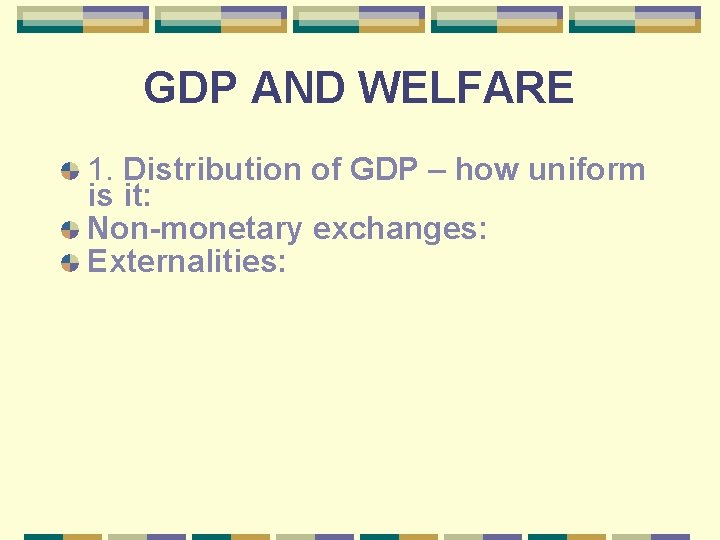 GDP AND WELFARE

1. Distribution of GDP – how uniform is it:

Non-monetary exchanges:

Externalities: